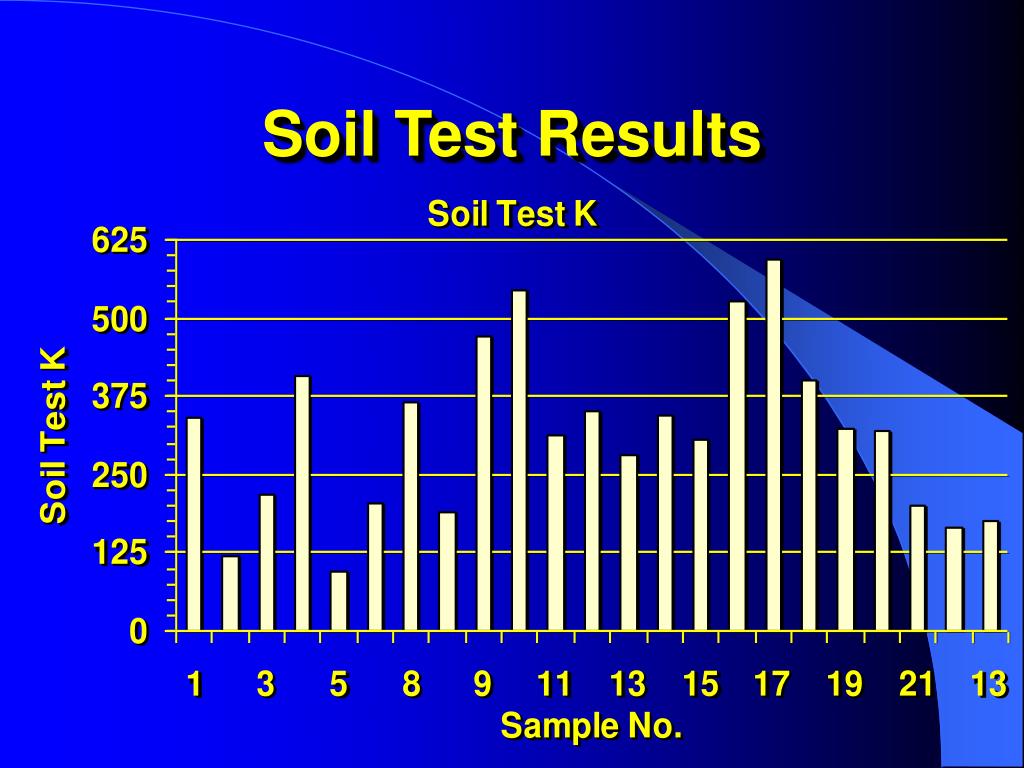 Soil Test Results

Soil Test K

Soil Test K

625
500
375
250
125
0

1 3 5 8 9 11 13 15 17 19 21 13

Sample No.